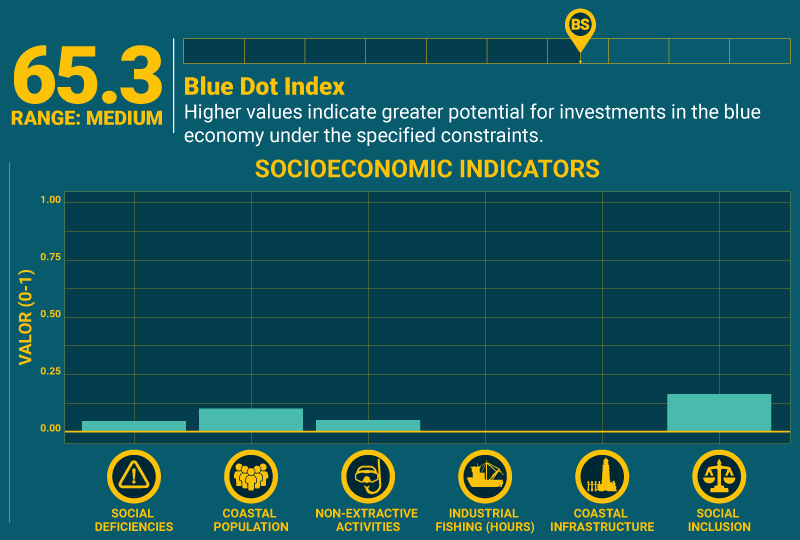 65.3
RANGE: MEDIUM

BS

Blue Dot Index
Higher values indicate greater potential for investments in the blue economy under the specified constraints.

SOCIOECONOMIC INDICATORS

VALOR (0-1)

1.00
0.75
0.50
0.25
0.00

SOCIAL DEFICIENCIES
COASTAL POPULATION
NON-EXTRACTIVE ACTIVITIES
INDUSTRIAL FISHING (HOURS)
COASTAL INFRASTRUCTURE
SOCIAL INCLUSION